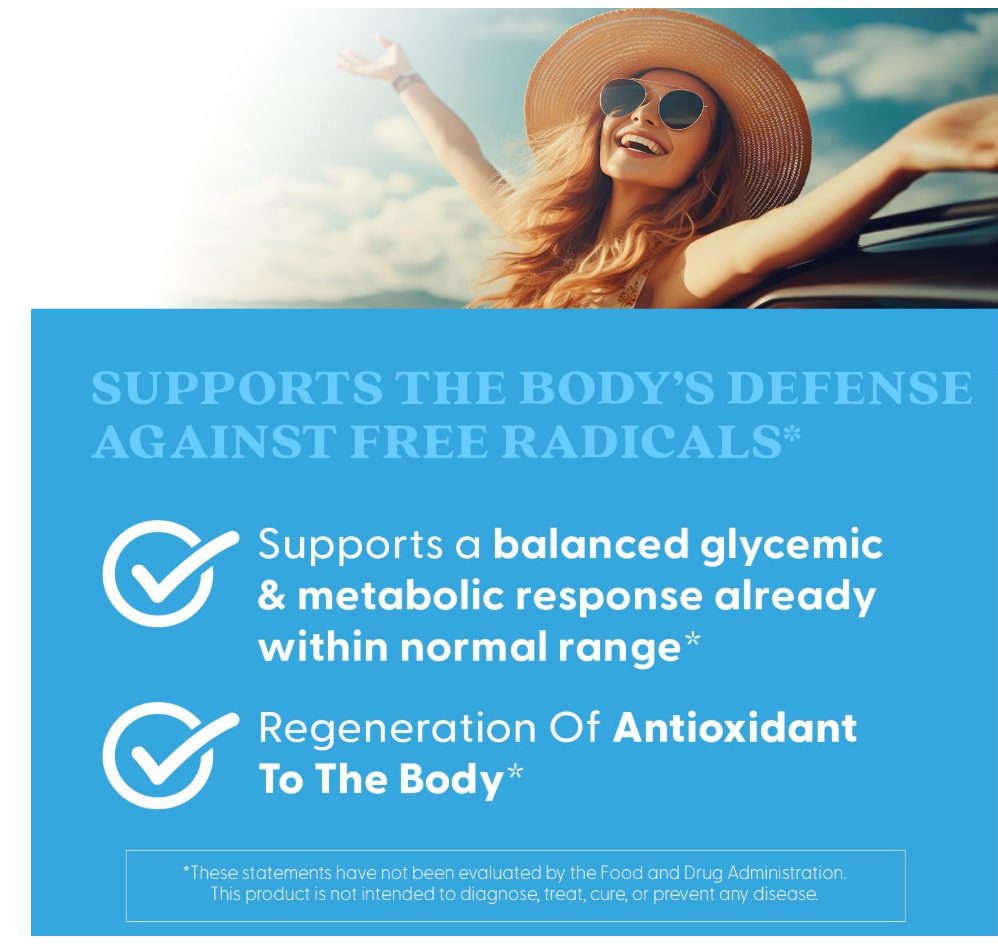 SUPPORTS THE BODY'S DEFENSE AGAINST FREE RADICALS*

Supports a balanced glycemic & metabolic response already within normal range*

Regeneration Of Antioxidant To The Body*

*These statements have not been evaluated by the Food and Drug Administration. This product is not intended to diagnose, treat, cure, or prevent any disease.